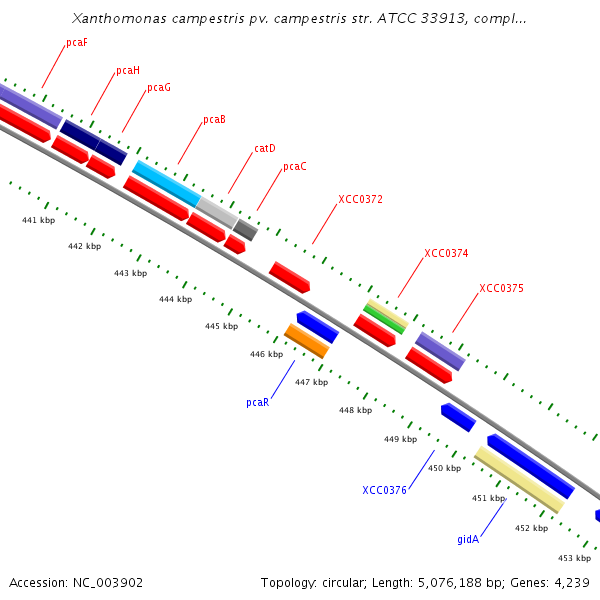 Xanthomonas campestris pv. campestris str. ATCC 33913, compl...

pcaF
pcaH
pcaG
pcaB
catD
pcaC
XCC0372
XCC0374
XCC0375

441 kbp
442 kbp
443 kbp
444 kbp
445 kbp
446 kbp
447 kbp
448 kbp
449 kbp
450 kbp
451 kbp
452 kbp
453 kbp

pcaR
XCC0376
gidA

Accession: NC_003902

Topology: circular; Length: 5,076,188 bp; Genes: 4,239